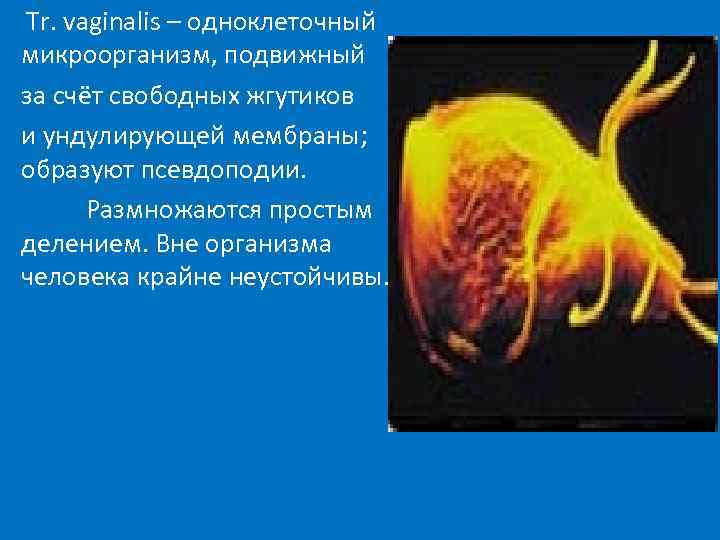 Tr. vaginalis – одноклеточный микроорганизм, подвижный за счёт свободных жгутиков и ундулирующей мембраны; образуют псевдоподии.

Размножаются простым делением. Вне организма человека крайне неустойчивы.